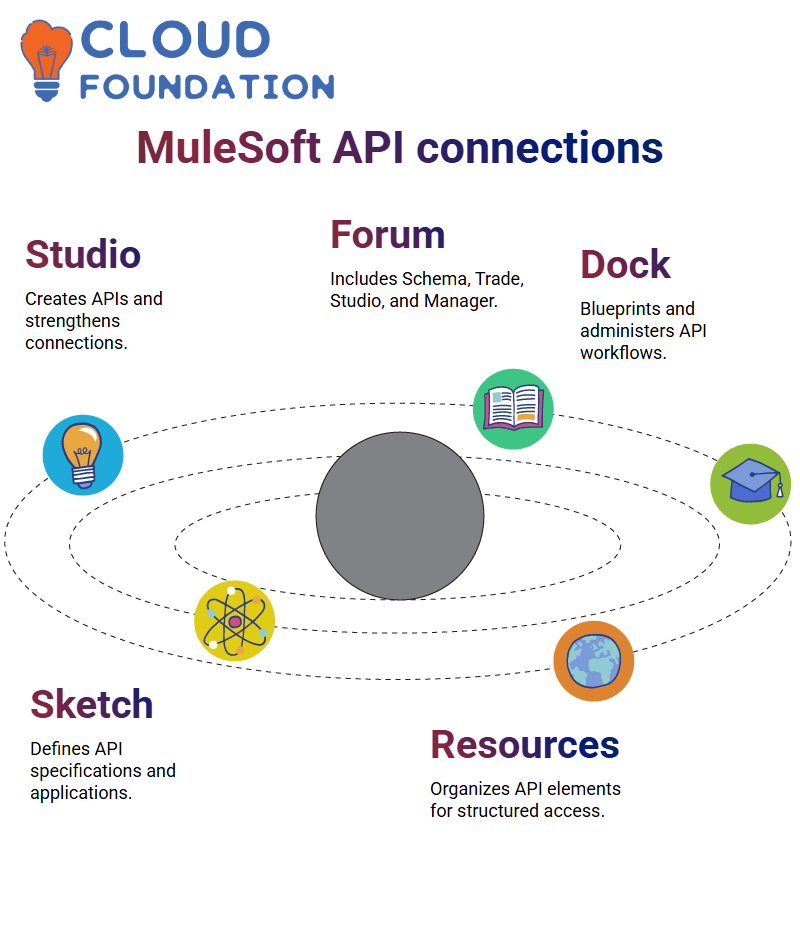 CLOUD FOUNDATION

MuleSoft API connections

Studio
Creates APIs and strengthens connections.

Forum
Includes Schema, Trade, Studio, and Manager.

Dock
Blueprints and administers API workflows.

Sketch
Defines API specifications and applications.

Resources
Organizes API elements for structured access.